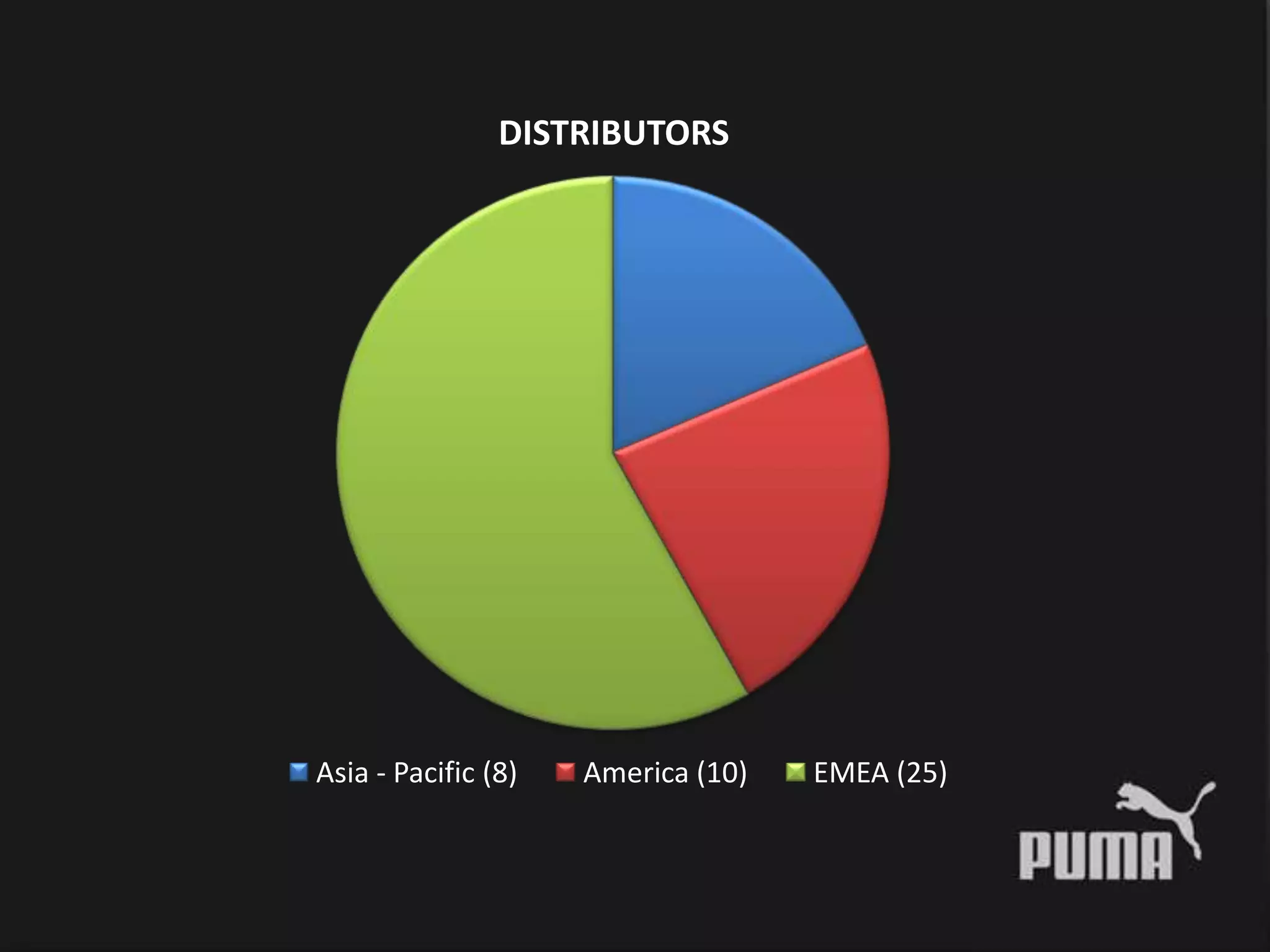 DISTRIBUTORS

Asia - Pacific (8) America (10) EMEA (25)

PUMA